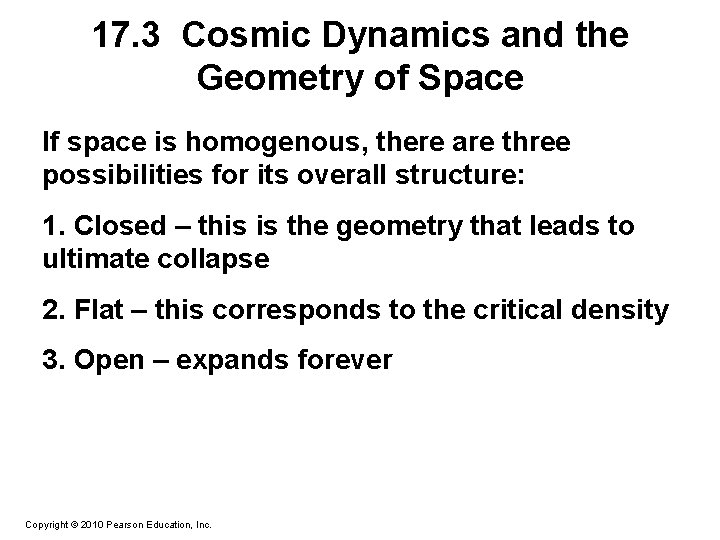 17.3 Cosmic Dynamics and the Geometry of Space

If space is homogenous, there are three possibilities for its overall structure:

1. Closed – this is the geometry that leads to ultimate collapse

2. Flat – this corresponds to the critical density

3. Open – expands forever

Copyright © 2010 Pearson Education, Inc.